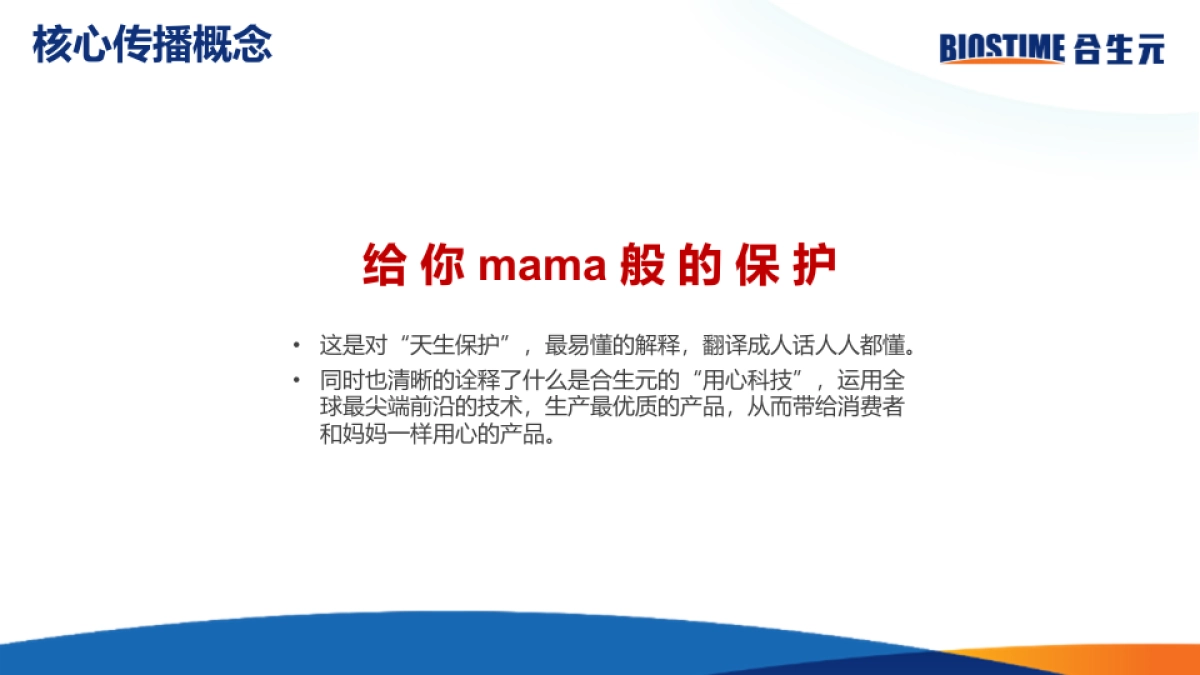 核心传播概念

BIOSTIME 合生元

给你 mama 般的保护

• 这是对“天生保护”，最易懂的解释，翻译成人话人人都懂。
• 同时也清晰的诠释了什么是合生元的“用心科技”，运用全球最尖端前沿的技术，生产最优质的产品，从而带给消费者和妈妈一样用心的产品。